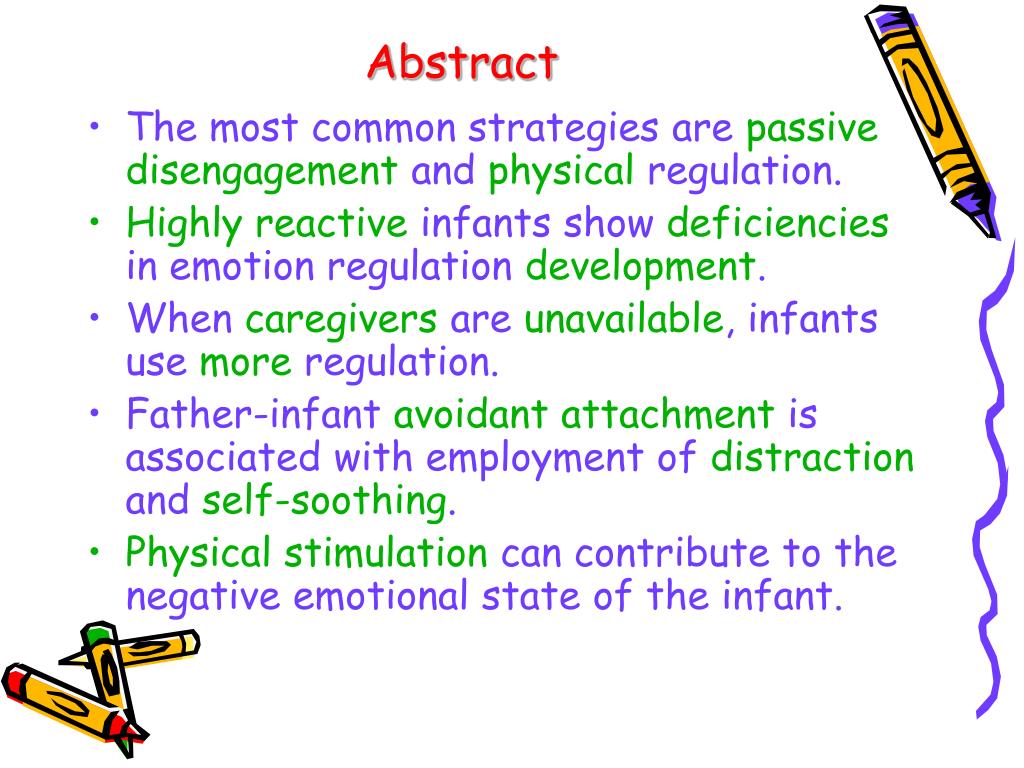 Abstract

• The most common strategies are passive disengagement and physical regulation.
• Highly reactive infants show deficiencies in emotion regulation development.
• When caregivers are unavailable, infants use more regulation.
• Father-infant avoidant attachment is associated with employment of distraction and self-soothing.
• Physical stimulation can contribute to the negative emotional state of the infant.